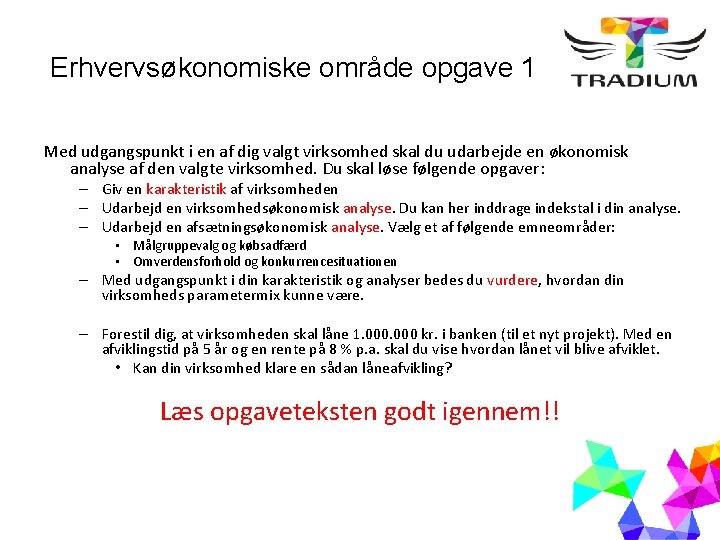 Erhvervsøkonomiske område opgave 1

TRADIUM

Med udgangspunkt i en af dig valgt virksomhed skal du udarbejde en økonomisk analyse af den valgte virksomhed. Du skal løse følgende opgaver:

– Giv en karakteristik af virksomheden
– Udarbejd en virksomhedsøkonomisk analyse. Du kan her inddrage indekstal i din analyse.
– Udarbejd en afsætningsøkonomisk analyse. Vælg et af følgende emneområder:
  • Målgruppevalg og købsadfærd
  • Omverdensforhold og konkurrencesituationen
– Med udgangspunkt i din karakteristik og analyser bedes du vurdere, hvordan din virksomheds parametermix kunne være.

– Forestil dig, at virksomheden skal låne 1.000.000 kr. i banken (til et nyt projekt). Med en afviklingstid på 5 år og en rente på 8 % p.a. skal du vise hvordan lånet vil blive afviklet.
  • Kan din virksomhed klare en sådan låneafvikling?

Læs opgaveteksten godt igennem!!